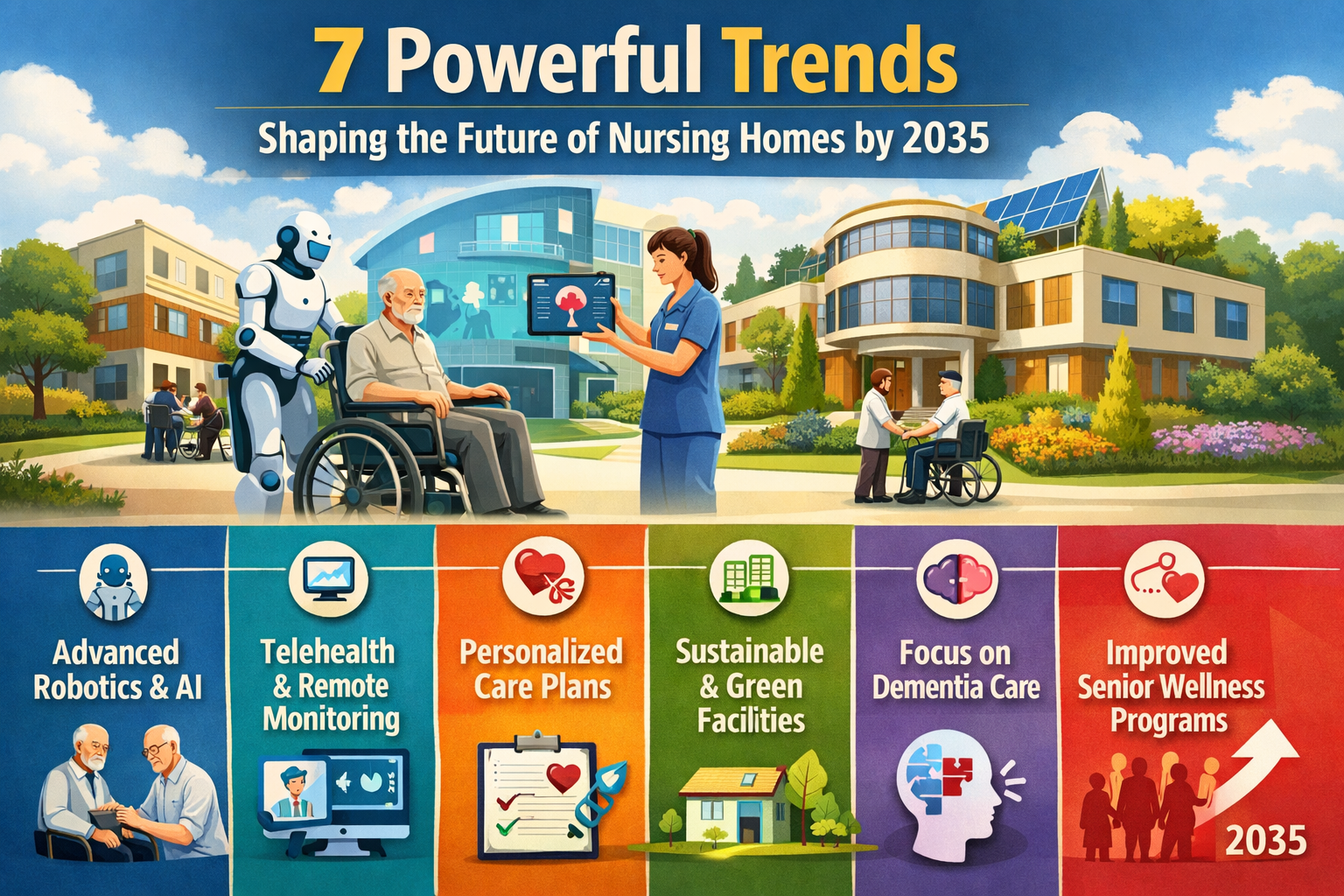 7 Powerful Trends

Shaping the Future of Nursing Homes by 2035

Advanced Robotics & AI

Telehealth & Remote Monitoring

Personalized Care Plans

Sustainable & Green Facilities

Focus on Dementia Care

Improved Senior Wellness Programs

2035